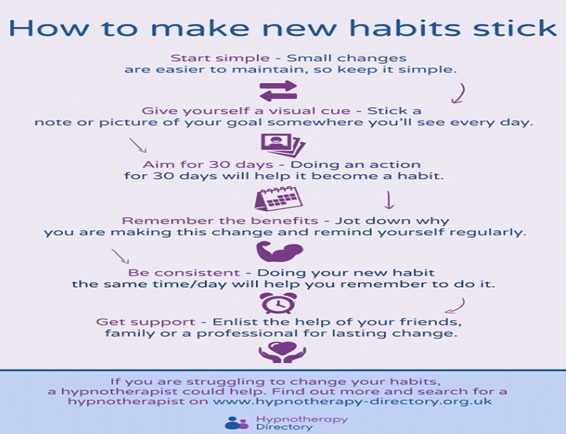 How to make new habits stick

Start simple - Small changes are easier to maintain, so keep it simple.

Give yourself a visual cue - Stick a note or picture of your goal somewhere you'll see every day.

Aim for 30 days - Doing an action for 30 days will help it become a habit.

Remember the benefits - Jot down why you are making this change and remind yourself regularly.

Be consistent - Doing your new habit the same time/day will help you remember to do it.

Get support - Enlist the help of your friends, family or a professional for lasting change.

If you are struggling to change your habits, a hypnotherapist could help. Find out more and search for a hypnotherapist on www.hypnotherapy-directory.org.uk

Hypnotherapy Directory